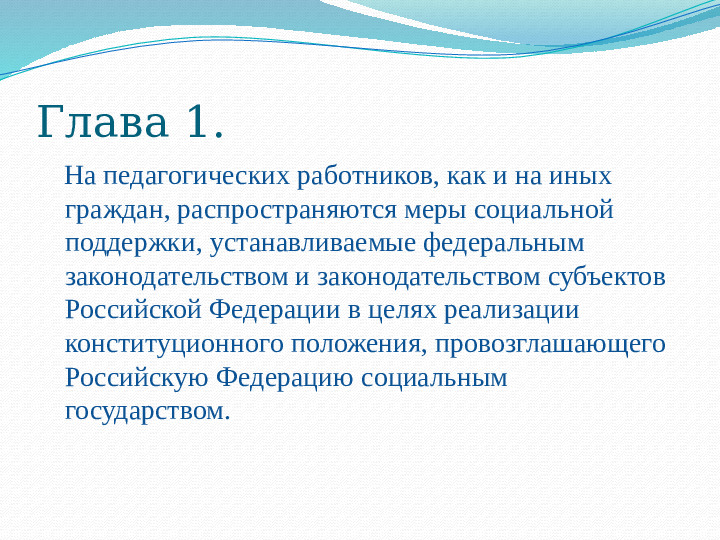 Глава 1.

На педагогических работников, как и на иных граждан, распространяются меры социальной поддержки, устанавливаемые федеральным законодательством и законодательством субъектов Российской Федерации в целях реализации конституционного положения, провозглашающего Российскую Федерацию социальным государством.